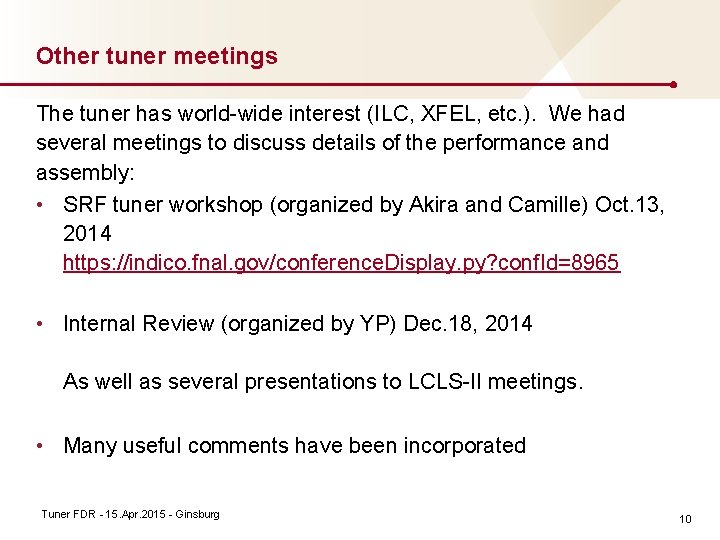 Other tuner meetings

The tuner has world-wide interest (ILC, XFEL, etc.). We had several meetings to discuss details of the performance and assembly:

• SRF tuner workshop (organized by Akira and Camille) Oct.13, 2014
https://indico.fnal.gov/conferenceDisplay.py?confId=8965

• Internal Review (organized by YP) Dec.18, 2014

As well as several presentations to LCLS-II meetings.

• Many useful comments have been incorporated

Tuner FDR - 15.Apr.2015 - Ginsburg

10